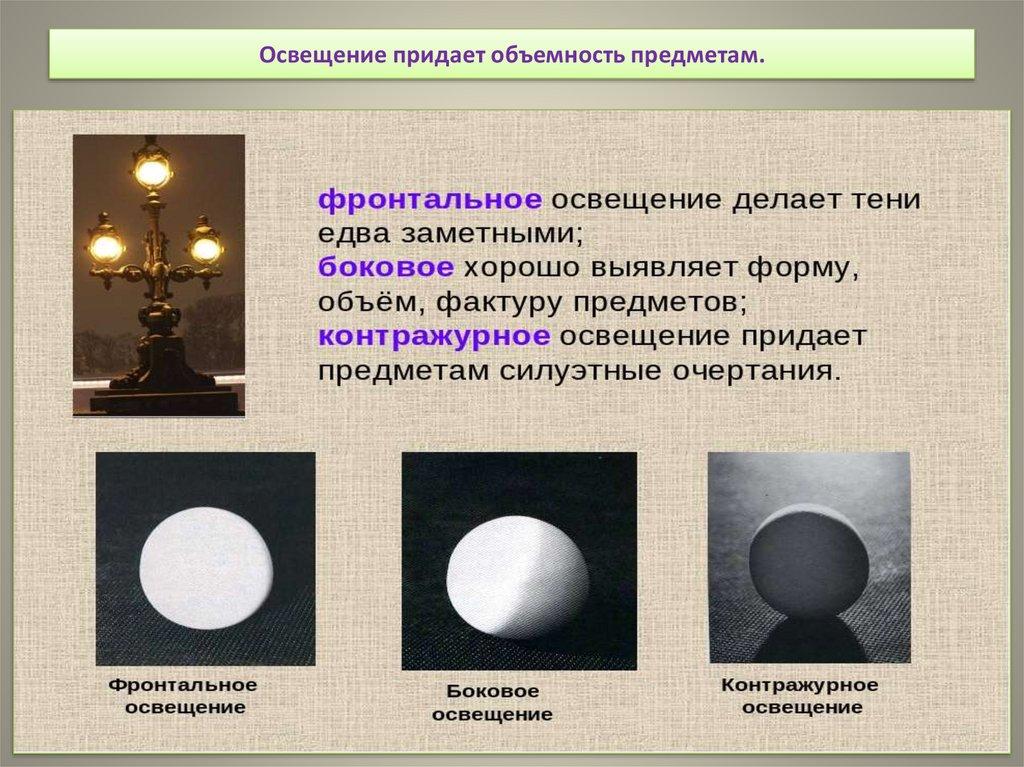 Освещение придает объемность предметам.

фронтальное освещение делает тени едва заметными;
боковое хорошо выявляет форму, объём, фактуру предметов;
контражурное освещение придает предметам силуэтные очертания.

Фронтальное освещение

Боковое освещение

Контражурное освещение